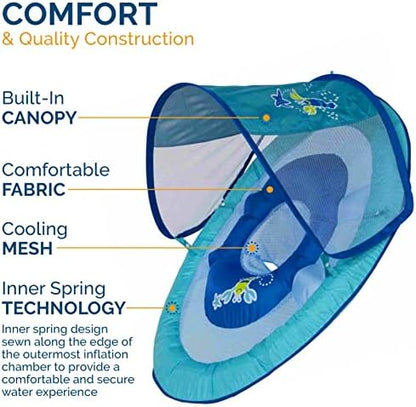 COMFORT
& Quality Construction

Built-In
CANOPY

Comfortable
FABRIC

Cooling
MESH

Inner Spring
TECHNOLOGY

Inner spring design sewn along the edge of the outermost inflation chamber to provide a comfortable and secure water experience